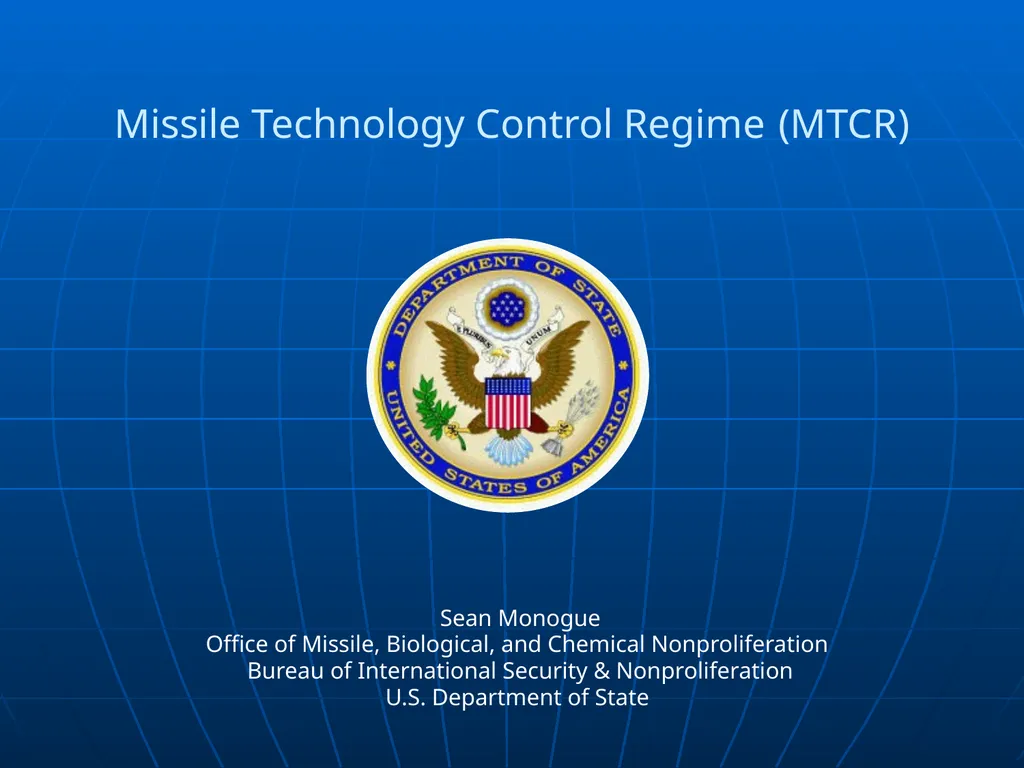 Missile Technology Control Regime (MTCR)

DEPARTMENT OF STATE
E PLURIBUS UNUM
UNITED STATES OF AMERICA

Sean Monogue
Office of Missile, Biological, and Chemical Nonproliferation
Bureau of International Security & Nonproliferation
U.S. Department of State